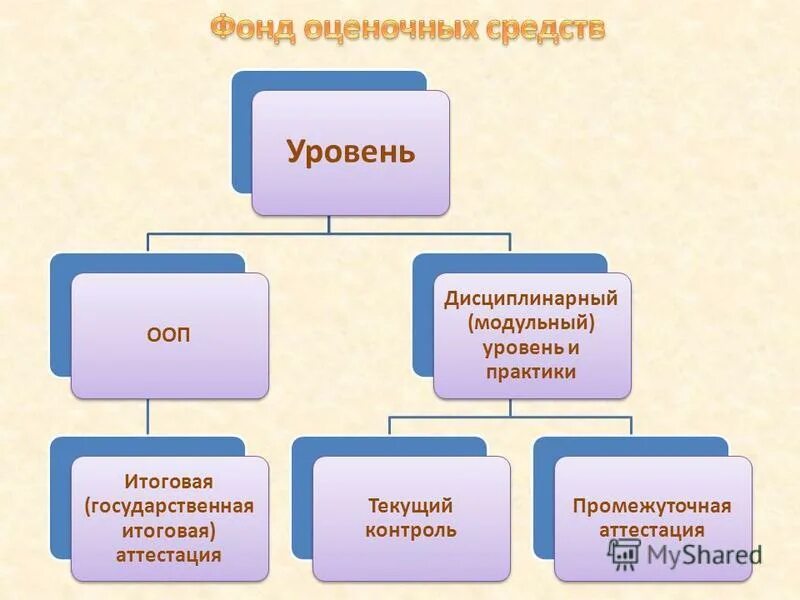 Фонд оценочных средств

Уровень

ООП

Дисциплинарный (модульный) уровень и практики

Итоговая (государственная итоговая) аттестация

Текущий контроль

Промежуточная аттестация

MyShared